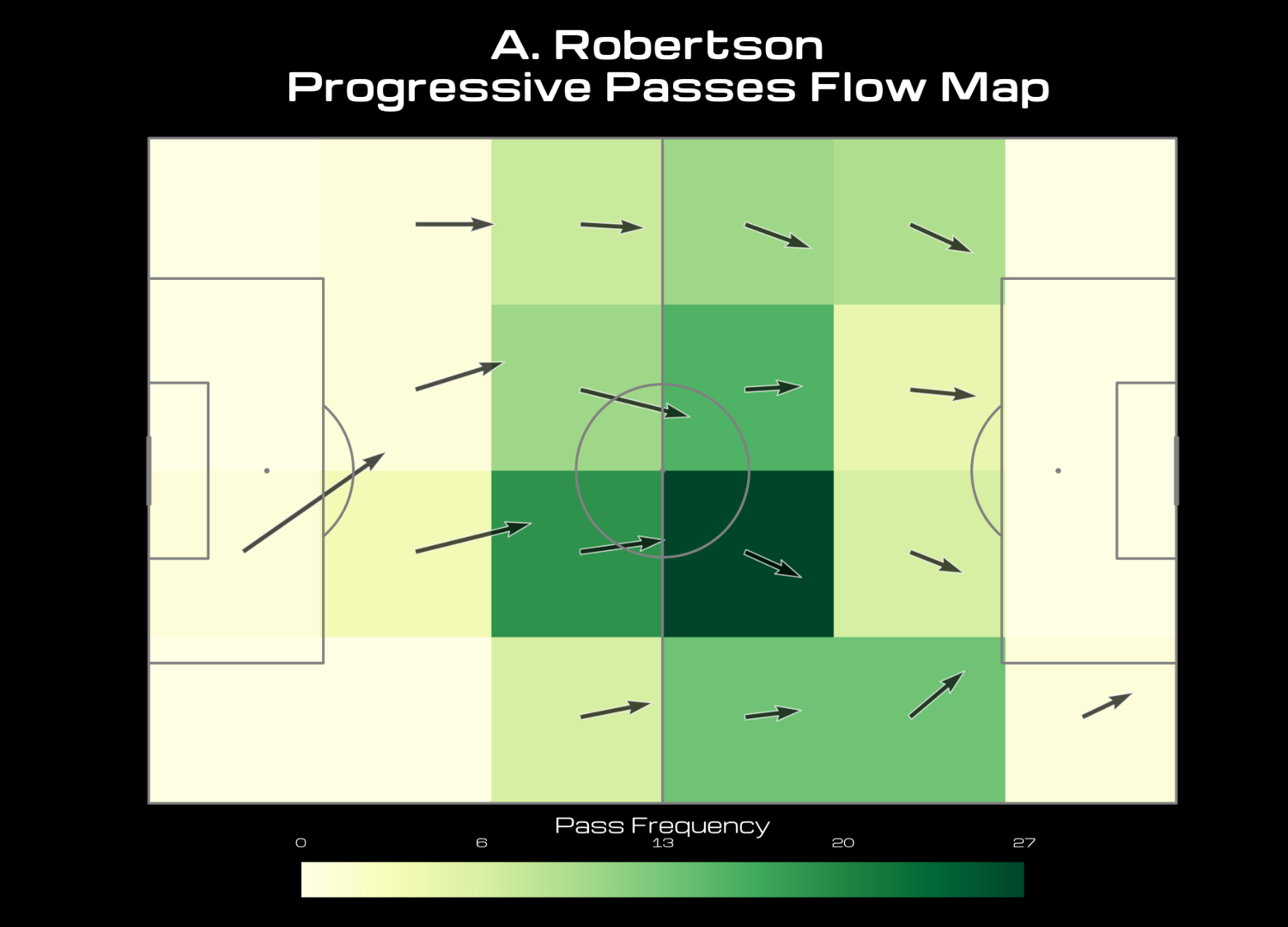 A. Robertson
Progressive Passes Flow Map

Pass Frequency
0 6 13 20 27